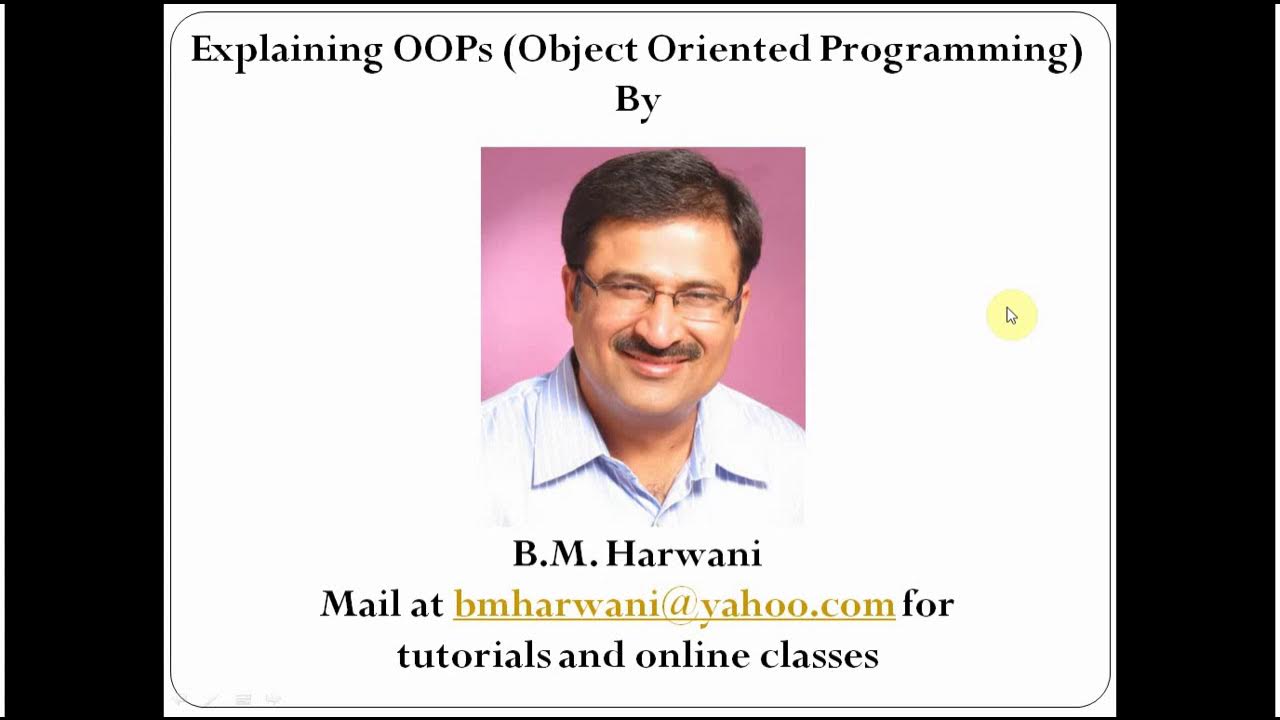 Explaining OOPs (Object Oriented Programming)
By

B.M. Harwani
Mail at bmharwani@yahoo.com for tutorials and online classes